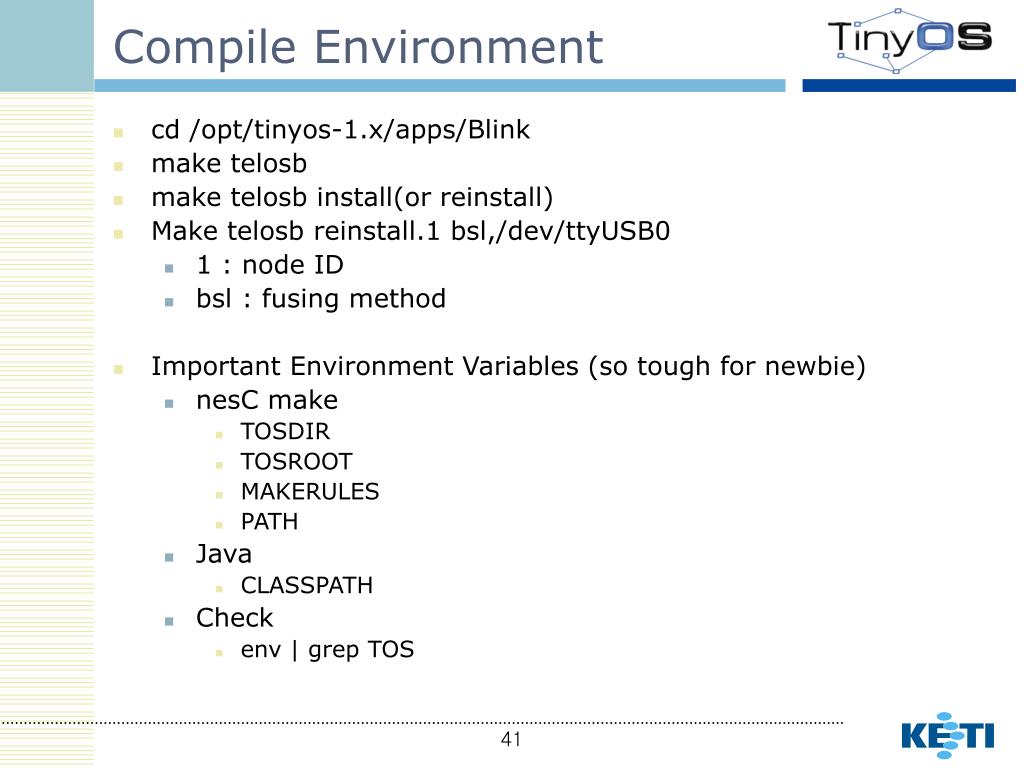 Compile Environment

TinyOS

- cd /opt/tinyos-1.x/apps/Blink
- make telosb
- make telosb install(or reinstall)
- Make telosb reinstall.1 bsl,/dev/ttyUSB0
  - 1 : node ID
  - bsl : fusing method

- Important Environment Variables (so tough for newbie)
  - nesC make
    - TOSDIR
    - TOSROOT
    - MAKERULES
    - PATH
  - Java
    - CLASSPATH
  - Check
    - env | grep TOS

41

KETI